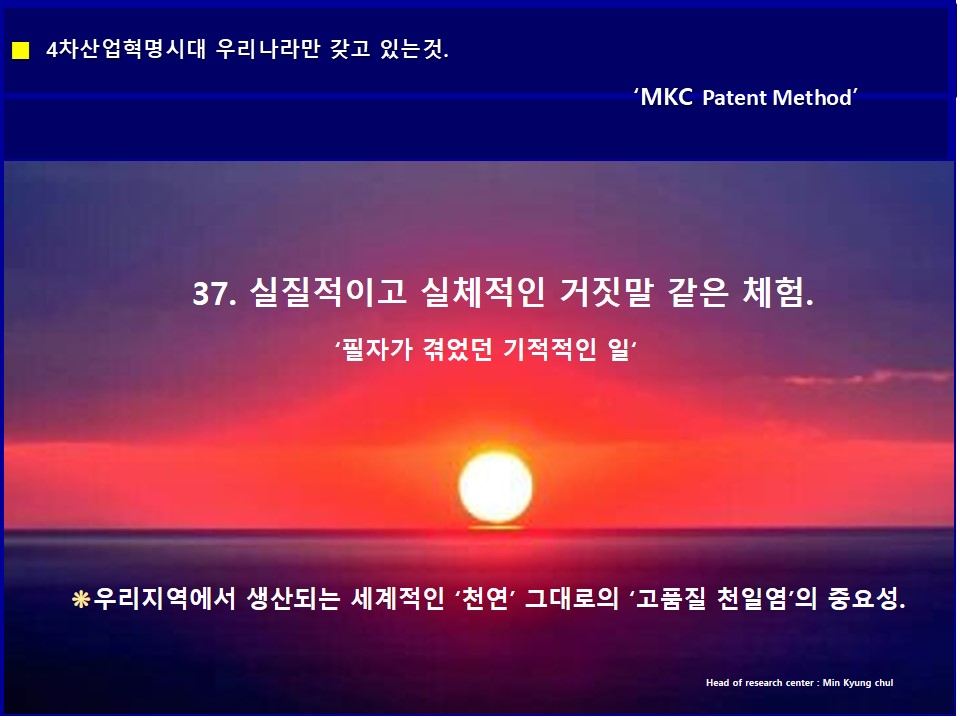 ■ 4차산업혁명시대 우리나라만 갖고 있는것.

‘MKC Patent Method’

37. 실질적이고 실체적인 거짓말 같은 체험.

‘필자가 겪었던 기적적인 일’

❋우리지역에서 생산되는 세계적인 ‘천연’ 그대로의 ‘고품질 천일염’의 중요성.

Head of research center : Min Kyung chul